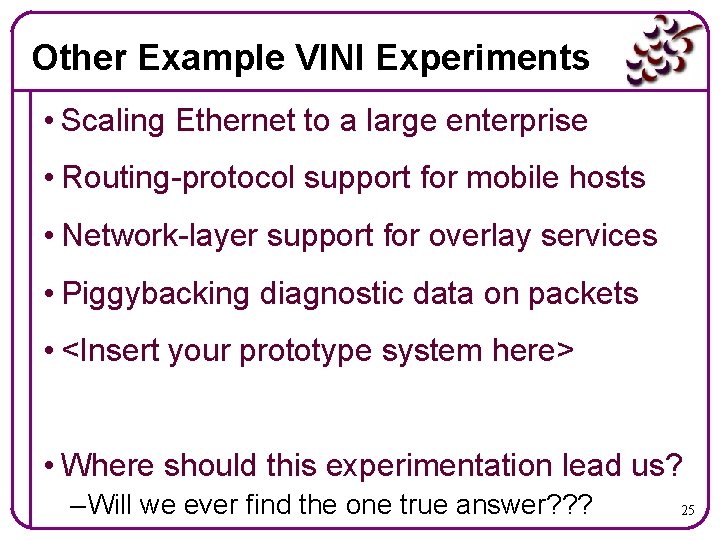 Other Example VINI Experiments

• Scaling Ethernet to a large enterprise

• Routing-protocol support for mobile hosts

• Network-layer support for overlay services

• Piggybacking diagnostic data on packets

• <Insert your prototype system here>

• Where should this experimentation lead us?
–Will we ever find the one true answer???

25